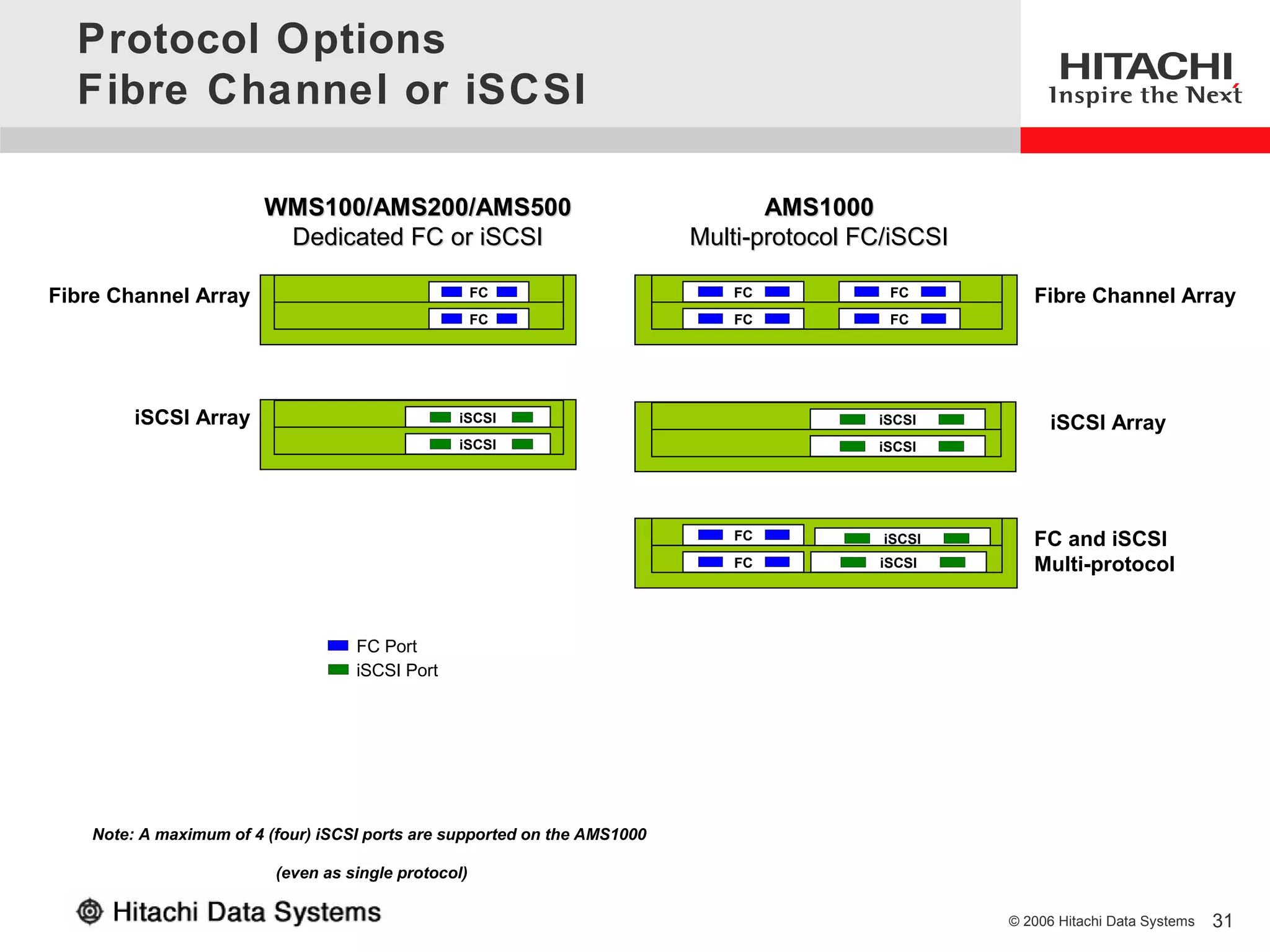 Protocol Options
Fibre Channel or iSCSI

HITACHI
Inspire the Next

WMS100/AMS200/AMS500
Dedicated FC or iSCSI

AMS1000
Multi-protocol FC/iSCSI

Fibre Channel Array

FC
FC

FC
FC
FC
FC

Fibre Channel Array

iSCSI Array

iSCSI
iSCSI

iSCSI
iSCSI

iSCSI Array

FC
iSCSI
FC
iSCSI

FC and iSCSI
Multi-protocol

FC Port
iSCSI Port

Note: A maximum of 4 (four) iSCSI ports are supported on the AMS1000

(even as single protocol)

Hitachi Data Systems

© 2006 Hitachi Data Systems 31